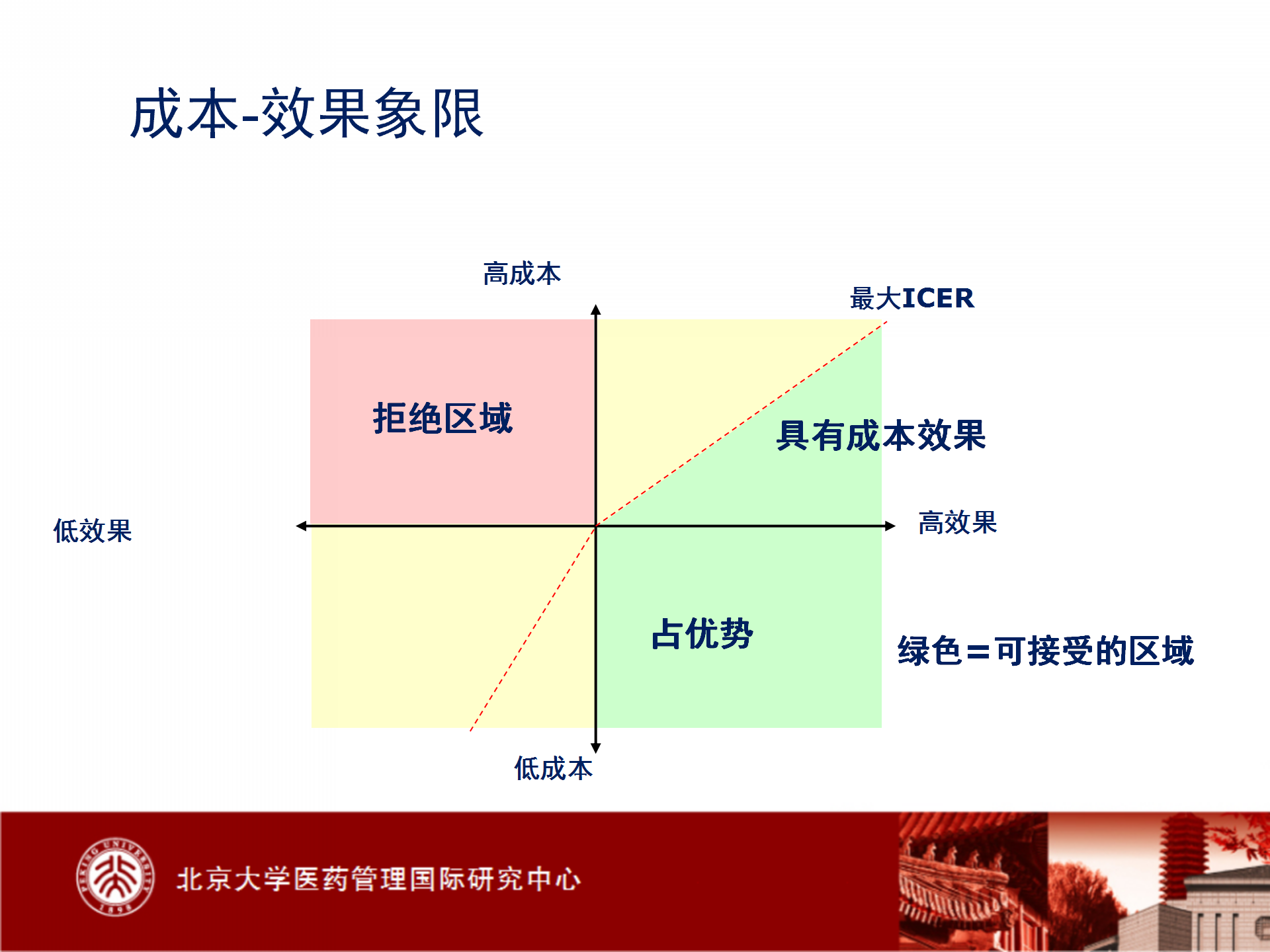 成本-效果象限

高成本

最大ICER

拒绝区域

具有成本效果

低效果

高效果

占优势

绿色＝可接受的区域

低成本

PEKING UNIVERSITY 1898

北京大学医药管理国际研究中心